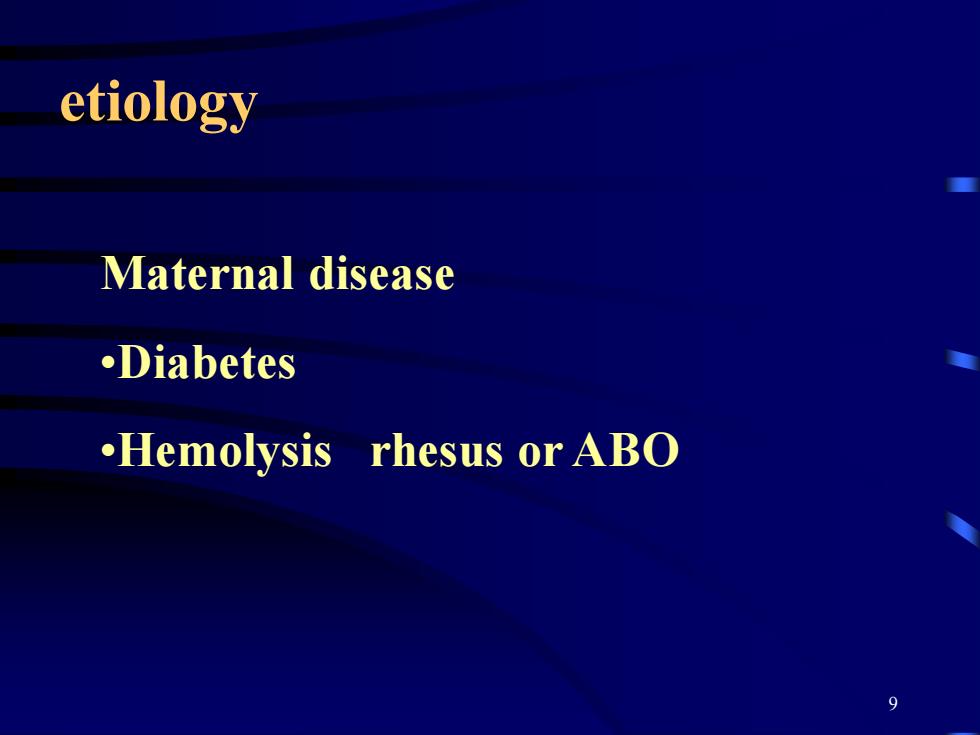 etiology

Maternal disease

•Diabetes

•Hemolysis rhesus or ABO

9